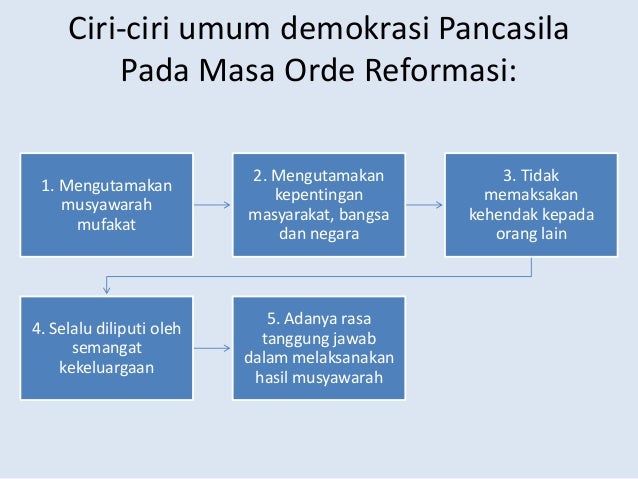 Ciri-ciri umum demokrasi Pancasila Pada Masa Orde Reformasi:

1. Mengutamakan musyawarah mufakat

2. Mengutamakan kepentingan masyarakat, bangsa dan negara

3. Tidak memaksakan kehendak kepada orang lain

4. Selalu diliputi oleh semangat kekeluargaan

5. Adanya rasa tanggung jawab dalam melaksanakan hasil musyawarah